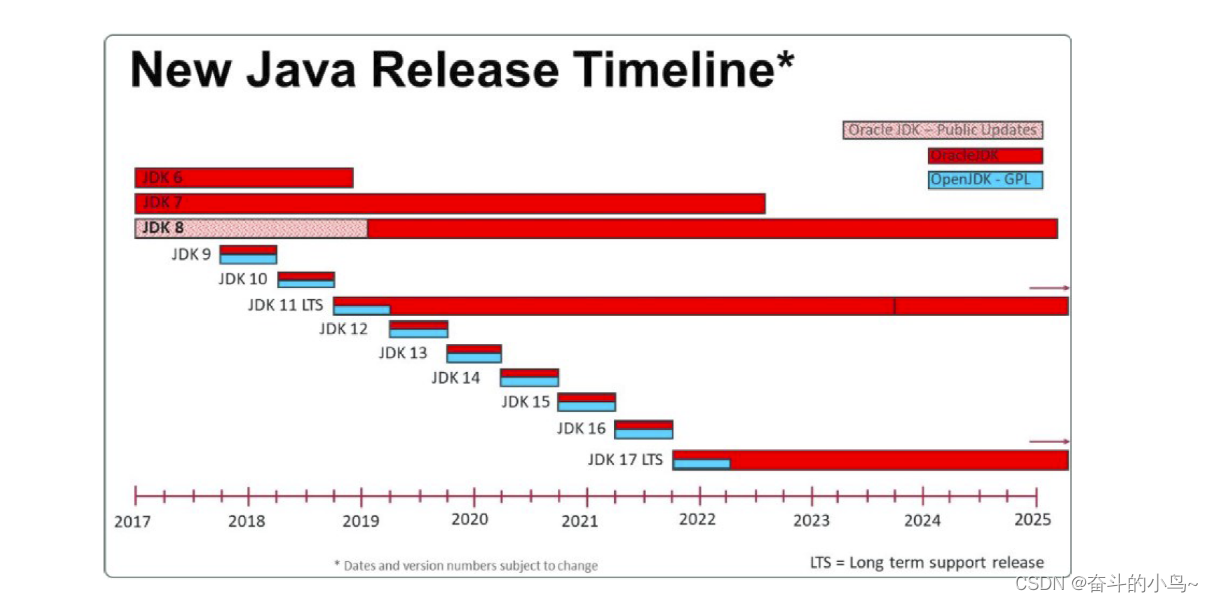 New Java Release Timeline*

Oracle JDK – Public Updates
OracleJDK
OpenJDK - GPL

JDK 6
JDK 7
JDK 8
JDK 9
JDK 10
JDK 11 LTS
JDK 12
JDK 13
JDK 14
JDK 15
JDK 16
JDK 17 LTS

2017 2018 2019 2020 2021 2022 2023 2024 2025

* Dates and version numbers subject to change

LTS = Long term support release

CSDN @奋斗的小鸟~